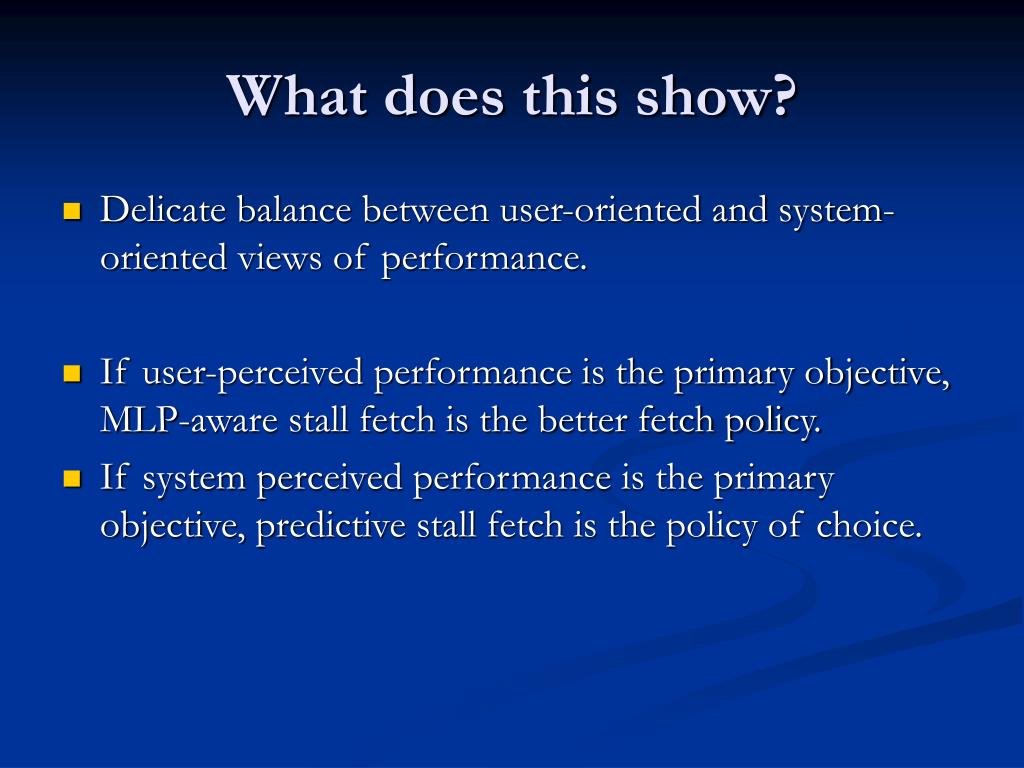 What does this show?

Delicate balance between user-oriented and system-oriented views of performance.

If user-perceived performance is the primary objective, MLP-aware stall fetch is the better fetch policy.

If system perceived performance is the primary objective, predictive stall fetch is the policy of choice.